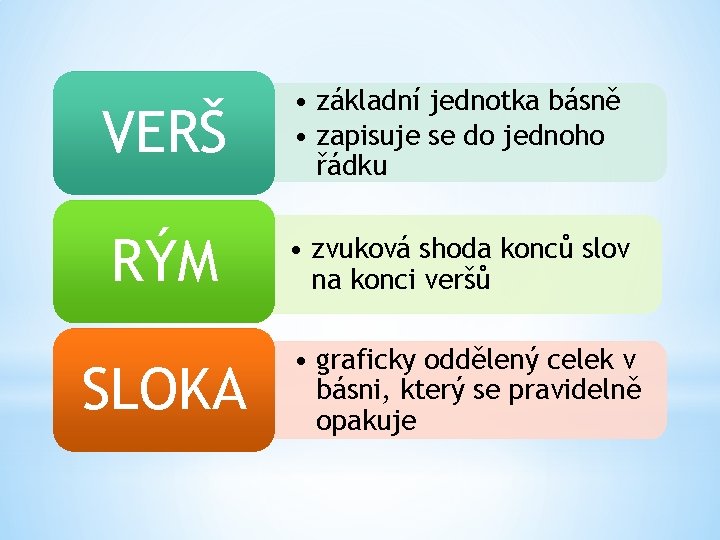 VERŠ

• základní jednotka básně
• zapisuje se do jednoho řádku

RÝM

• zvuková shoda konců slov na konci veršů

SLOKA

• graficky oddělený celek v básni, který se pravidelně opakuje